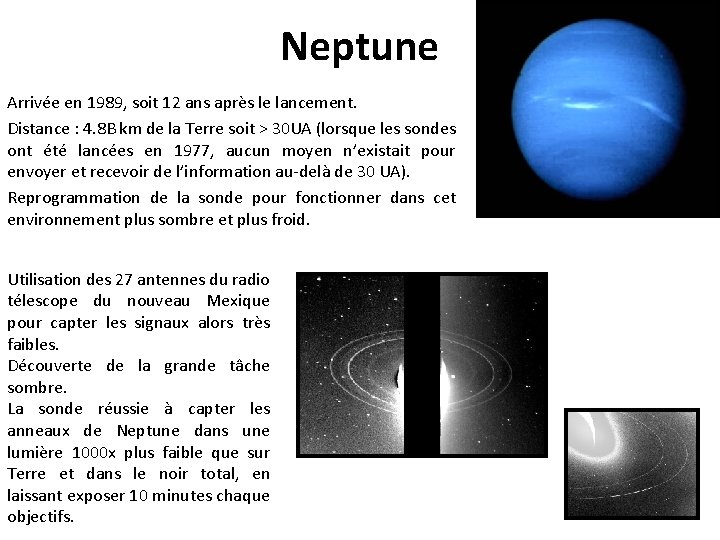 Neptune

Arrivée en 1989, soit 12 ans après le lancement.

Distance : 4.8B km de la Terre soit > 30UA (lorsque les sondes ont été lancées en 1977, aucun moyen n'existait pour envoyer et recevoir de l'information au-delà de 30 UA).

Reprogrammation de la sonde pour fonctionner dans cet environnement plus sombre et plus froid.

Utilisation des 27 antennes du radio télescope du nouveau Mexique pour capter les signaux alors très faibles.
Découverte de la grande tâche sombre.
La sonde réussie à capter les anneaux de Neptune dans une lumière 1000x plus faible que sur Terre et dans le noir total, en laissant exposer 10 minutes chaque objectifs.